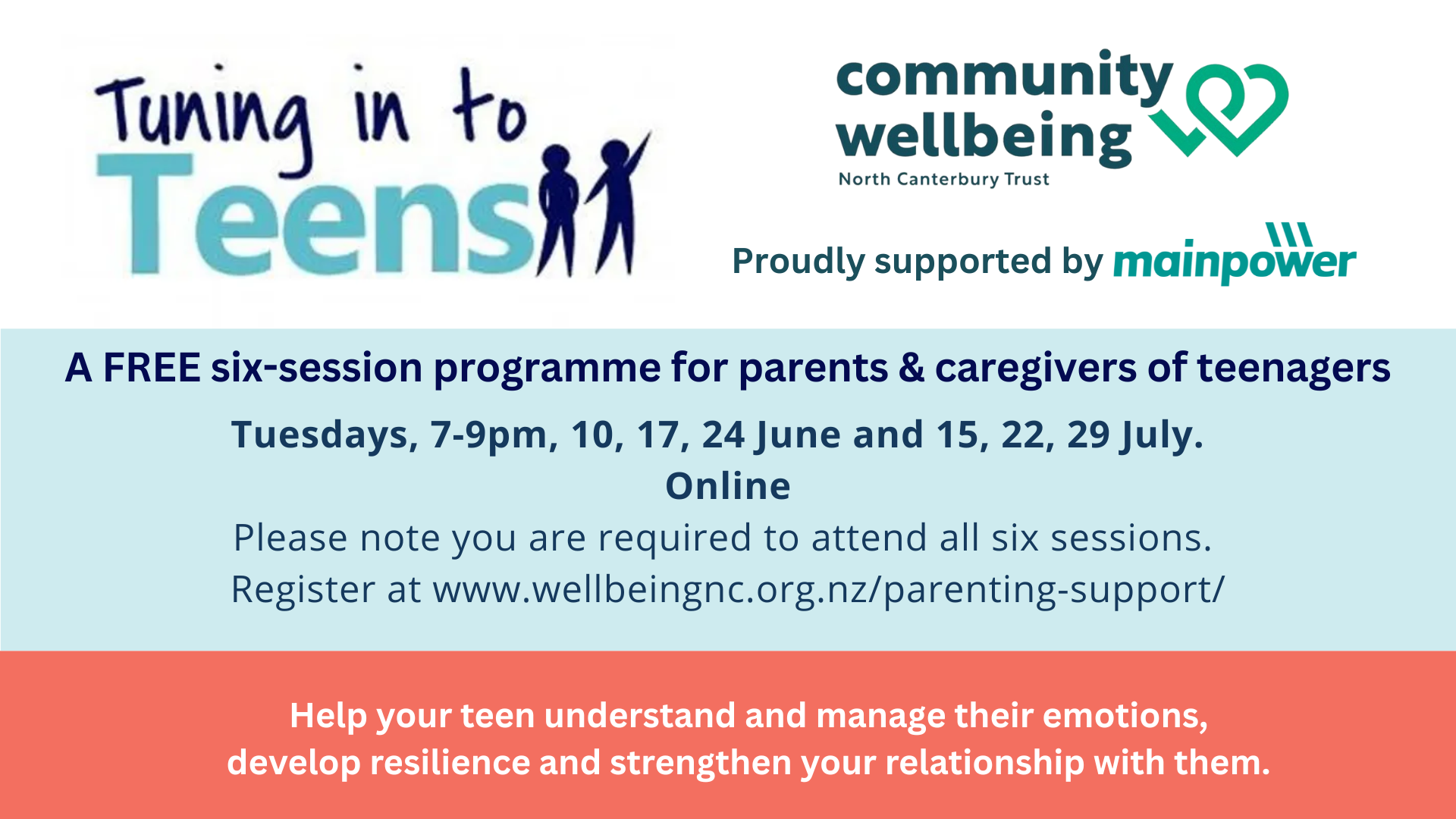 Tuning in to Teens

community wellbeing
North Canterbury Trust

Proudly supported by mainpower

A FREE six-session programme for parents & caregivers of teenagers

Tuesdays, 7-9pm, 10, 17, 24 June and 15, 22, 29 July.
Online
Please note you are required to attend all six sessions.
Register at www.wellbeingnc.org.nz/parenting-support/

Help your teen understand and manage their emotions, develop resilience and strengthen your relationship with them.